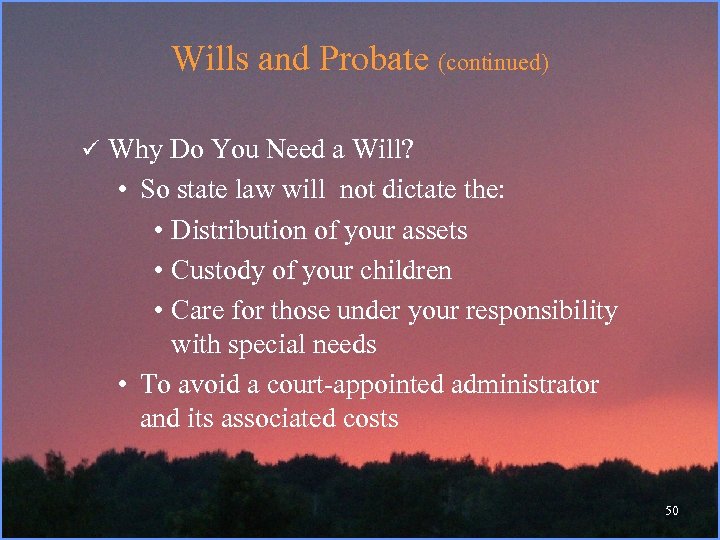 Wills and Probate (continued)

✓ Why Do You Need a Will?

• So state law will  not dictate the:

• Distribution of your assets

• Custody of your children

• Care for those under your responsibility with special needs

• To avoid a court-appointed administrator and its associated costs

50